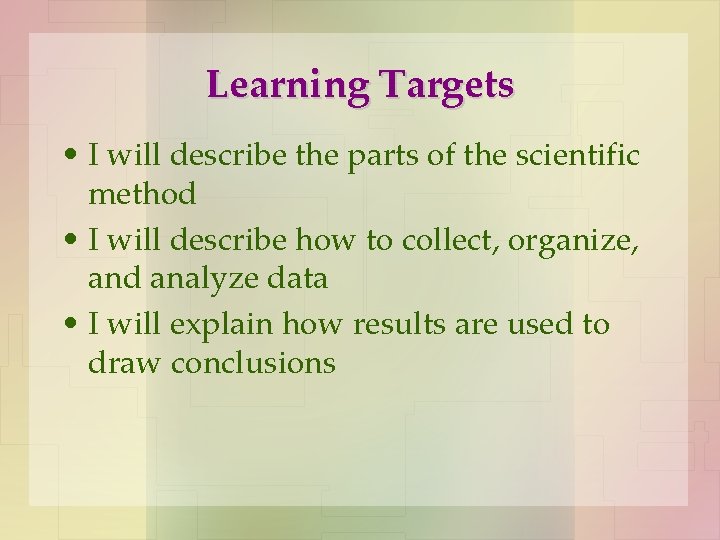 Learning Targets

• I will describe the parts of the scientific method

• I will describe how to collect, organize, and analyze data

• I will explain how results are used to draw conclusions